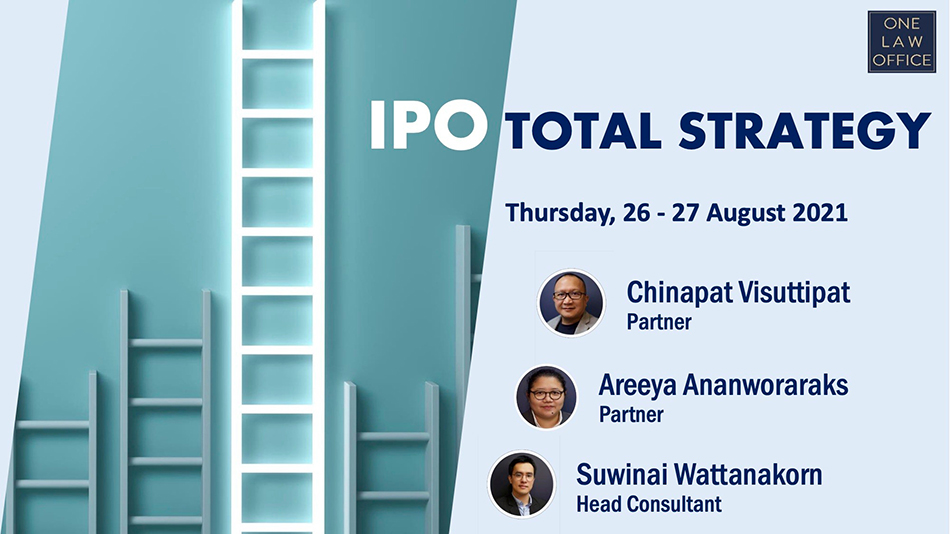 ONE
LAW
OFFICE

IPO TOTAL STRATEGY

Thursday, 26 - 27 August 2021

Chinapat Visuttipat
Partner

Areeya Ananworaraks
Partner

Suwinai Wattanakorn
Head Consultant